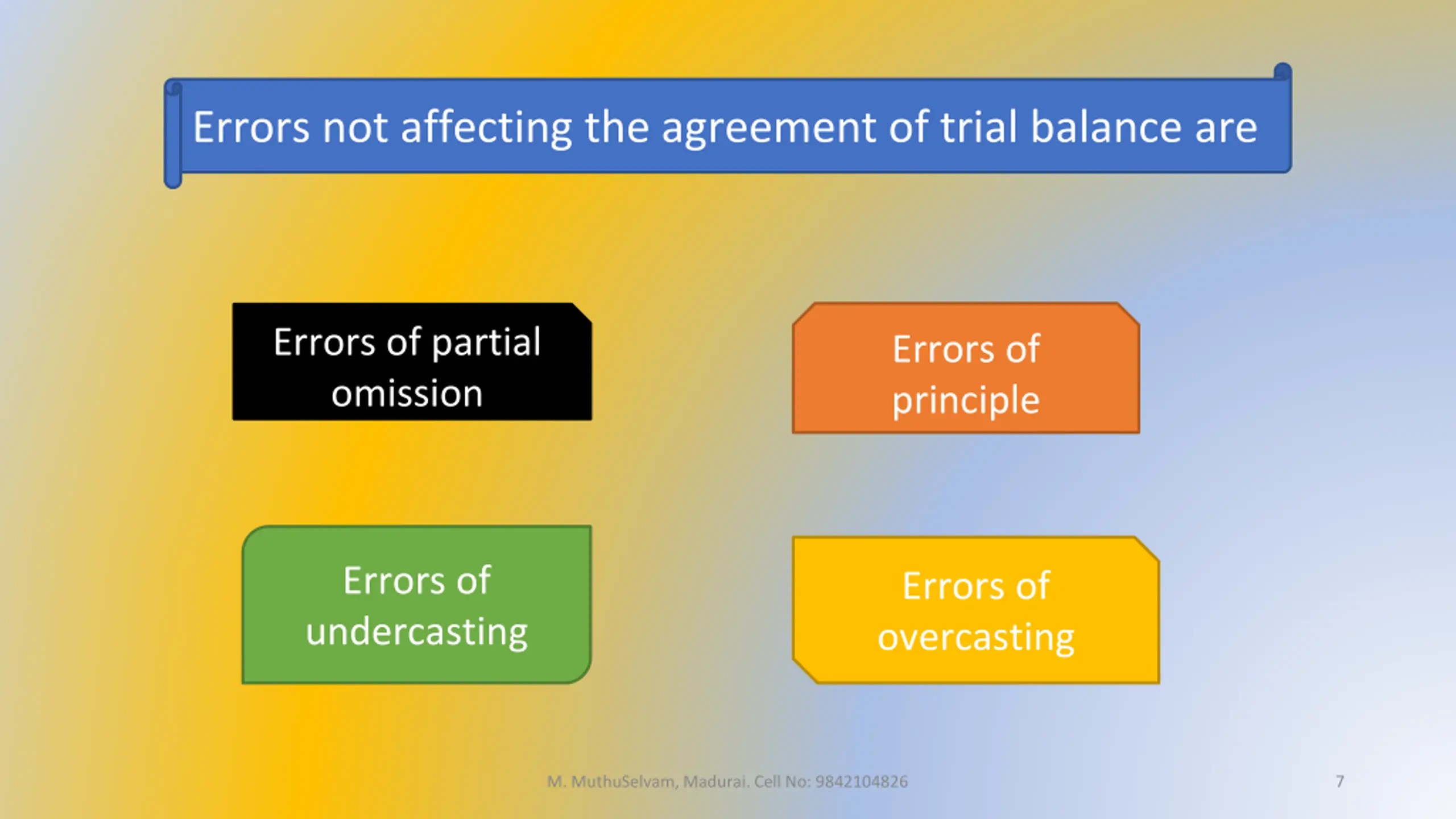 Errors not affecting the agreement of trial balance are

Errors of partial omission

Errors of principle

Errors of undercasting

Errors of overcasting

M. MuthuSelvam, Madurai. Cell No: 9842104826

7